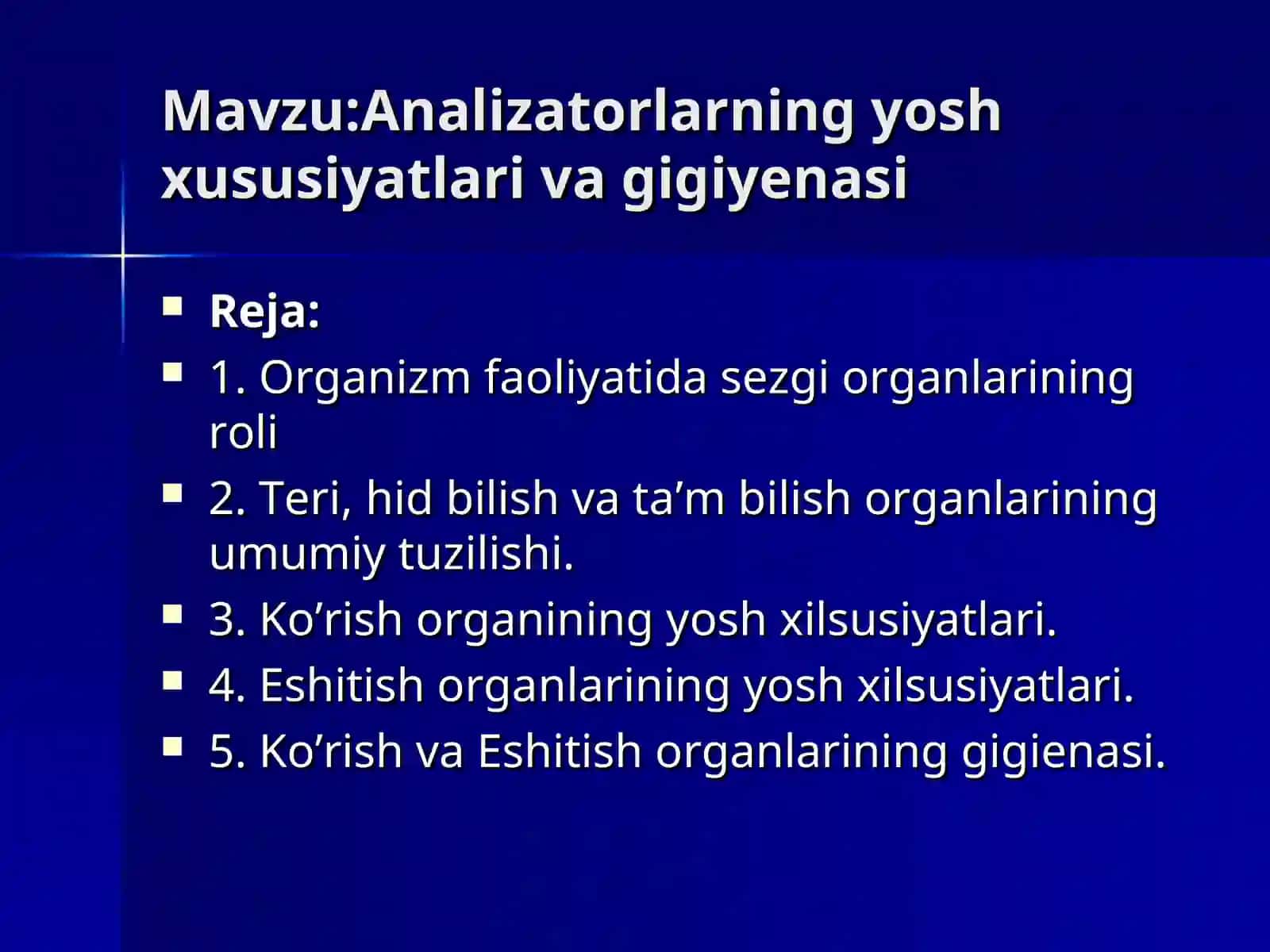 Mavzu:Analizatorlarning yosh xususiyatlari va gigiyenasi

Reja:
1. Organizm faoliyatida sezgi organlarining roli
2. Teri, hid bilish va ta’m bilish organlarining umumiy tuzilishi.
3. Ko’rish organining yosh xilsusiyatlari.
4. Eshitish organlarining yosh xilsusiyatlari.
5. Ko’rish va Eshitish organlarining gigienasi.